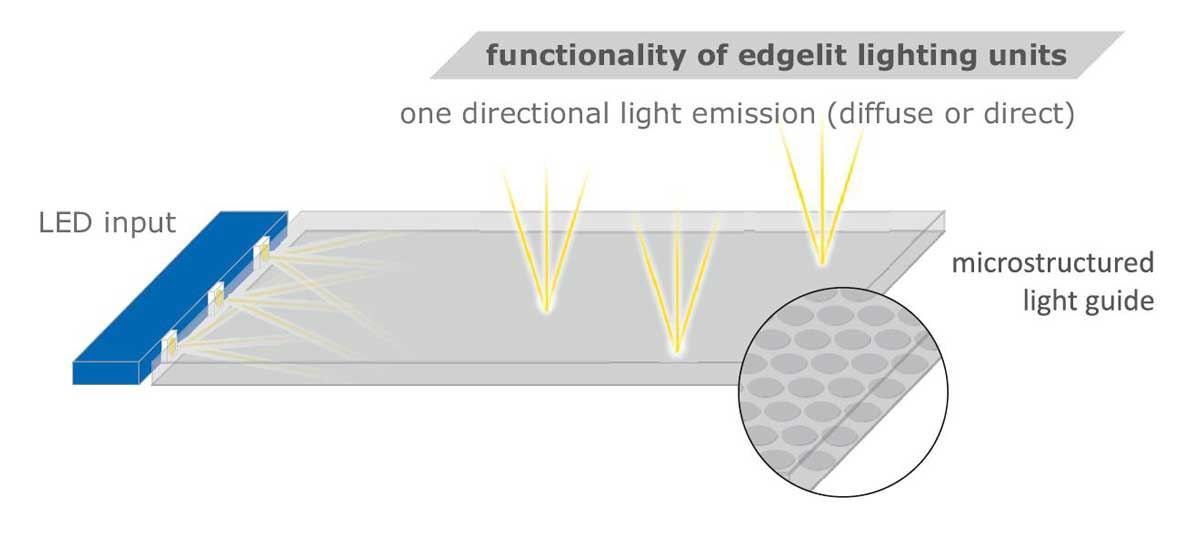 functionality of edgelit lighting units

one directional light emission (diffuse or direct)

LED input

microstructured light guide